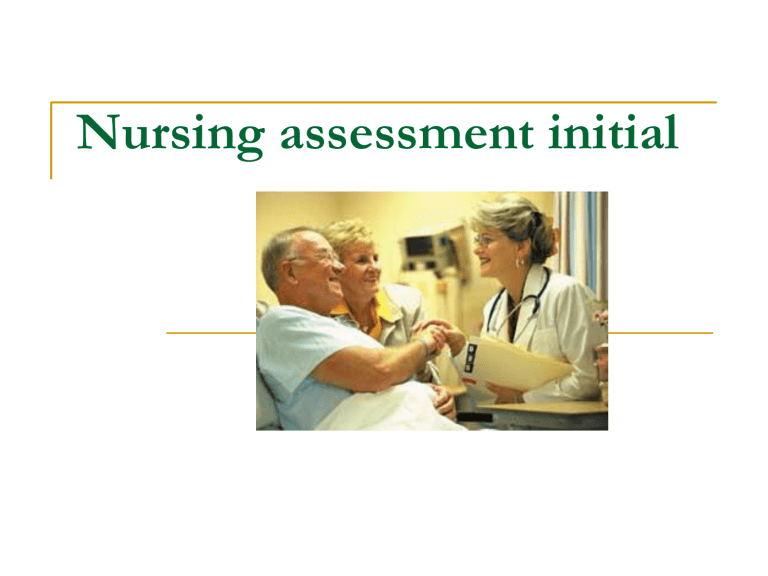 Nursing assessment initial